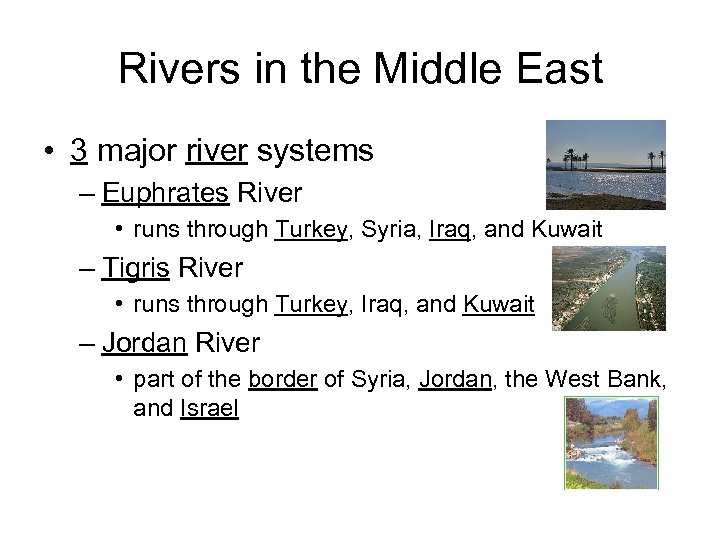 Rivers in the Middle East

• 3 major river systems
– Euphrates River
• runs through Turkey, Syria, Iraq, and Kuwait
– Tigris River
• runs through Turkey, Iraq, and Kuwait
– Jordan River
• part of the border of Syria, Jordan, the West Bank, and Israel